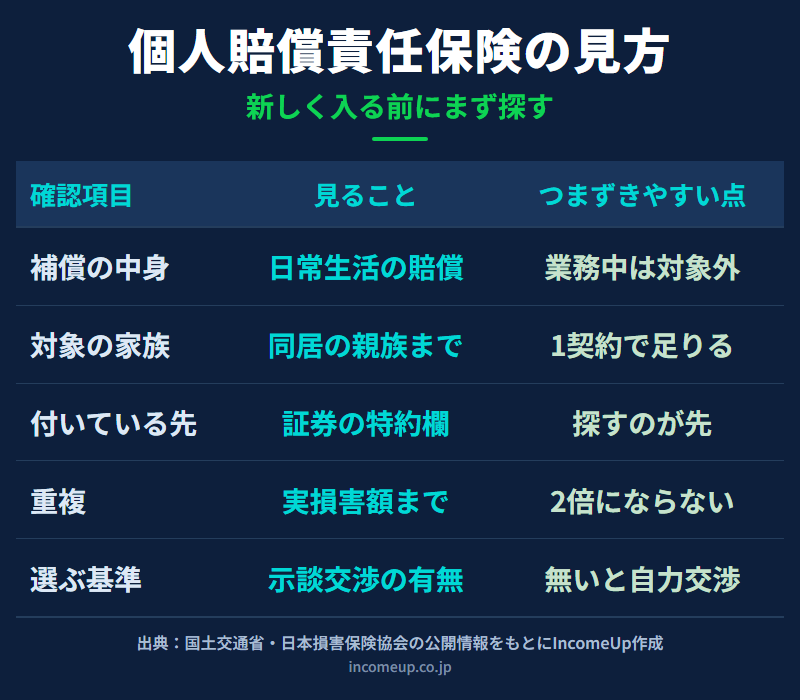 個人賠償責任保険の見方

新しく入る前にまず探す

| 確認項目 | 見ること | つまずきやすい点 |
|---|---|---|
| 補償の中身 | 日常生活の賠償 | 業務中は対象外 |
| 対象の家族 | 同居の親族まで | 1契約で足りる |
| 付いている先 | 証券の特約欄 | 探すのが先 |
| 重複 | 実損害額まで | 2倍にならない |
| 選ぶ基準 | 示談交渉の有無 | 無いと自力交渉 |

出典：国土交通省・日本損害保険協会の公開情報をもとにIncomeUp作成

incomeup.co.jp